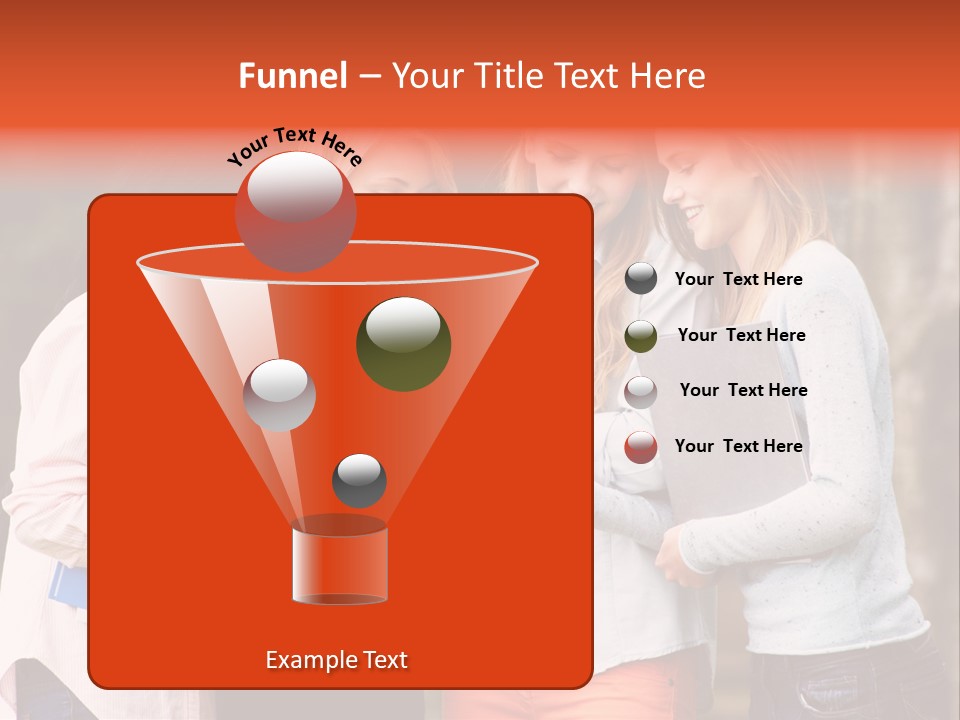 Funnel – Your Title Text Here

Your Text Here

Your Text Here

Your Text Here

Your Text Here

Your Text Here

Example Text